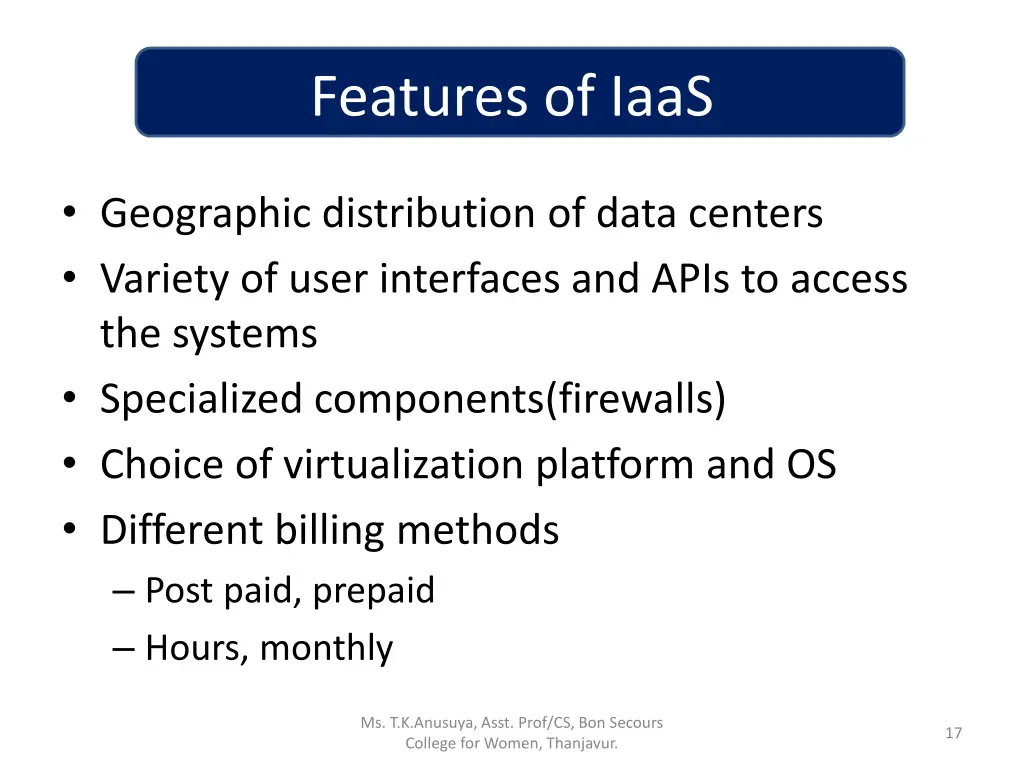 Features of IaaS

• Geographic distribution of data centers
• Variety of user interfaces and APIs to access the systems
• Specialized components(firewalls)
• Choice of virtualization platform and OS
• Different billing methods
– Post paid, prepaid
– Hours, monthly

Ms. T.K.Anusuya, Asst. Prof/CS, Bon Secours College for Women, Thanjavur.

17